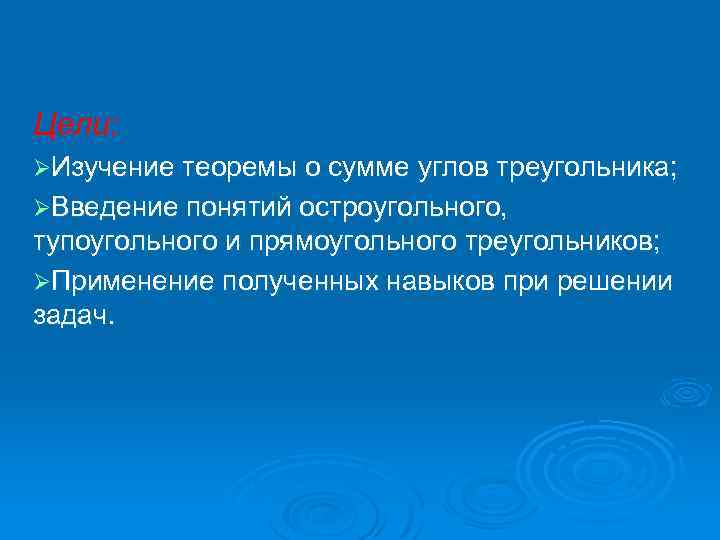 Цели:

➢Изучение теоремы о сумме углов треугольника;

➢Введение понятий остроугольного, тупоугольного и прямоугольного треугольников;

➢Применение полученных навыков при решении задач.